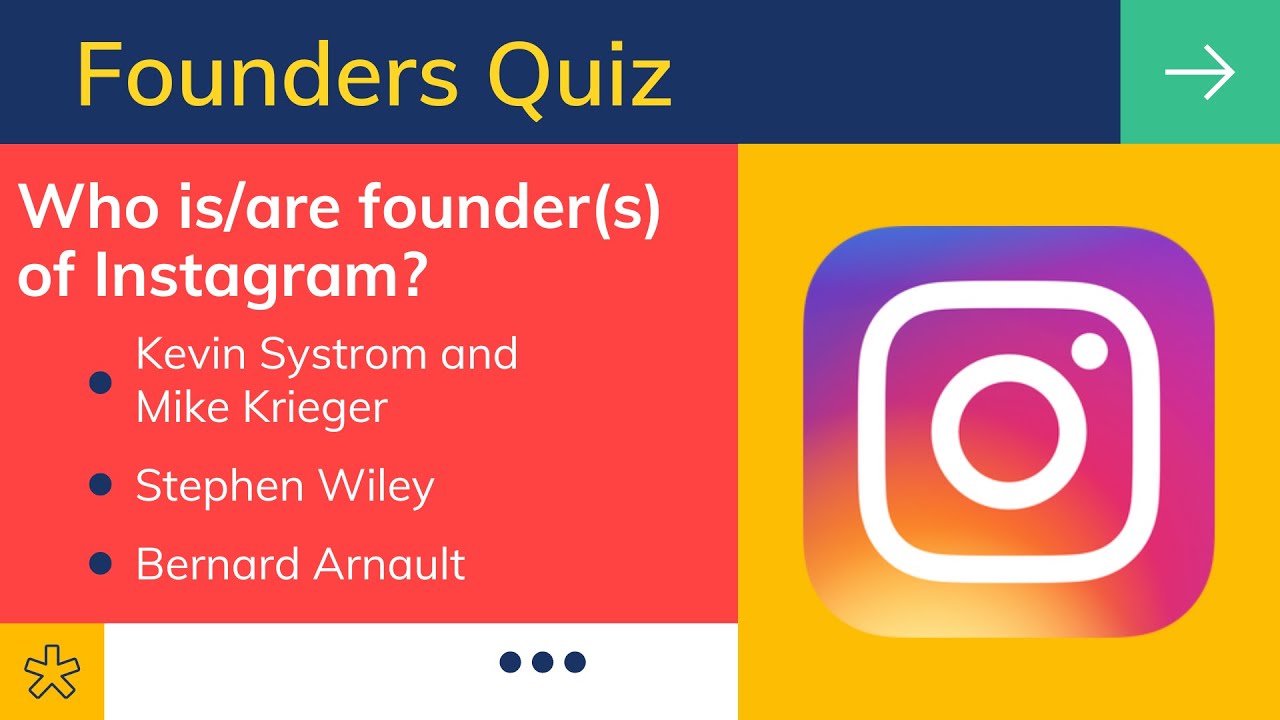 Founders Quiz

Who is/are founder(s) of Instagram?

- Kevin Systrom and Mike Krieger
- Stephen Wiley
- Bernard Arnault